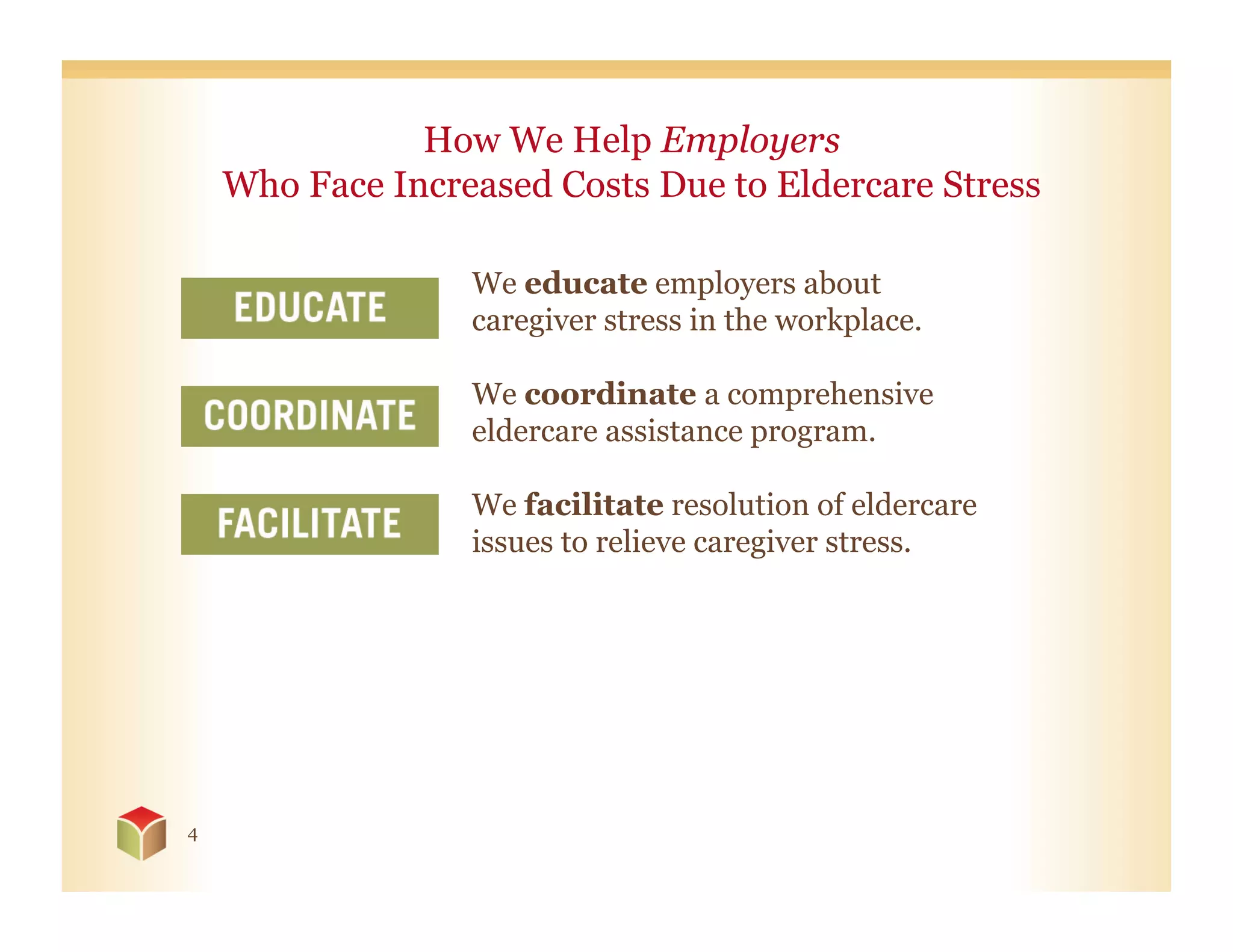 How We Help Employers
Who Face Increased Costs Due to Eldercare Stress

EDUCATE

We educate employers about caregiver stress in the workplace.

COORDINATE

We coordinate a comprehensive eldercare assistance program.

FACILITATE

We facilitate resolution of eldercare issues to relieve caregiver stress.

4